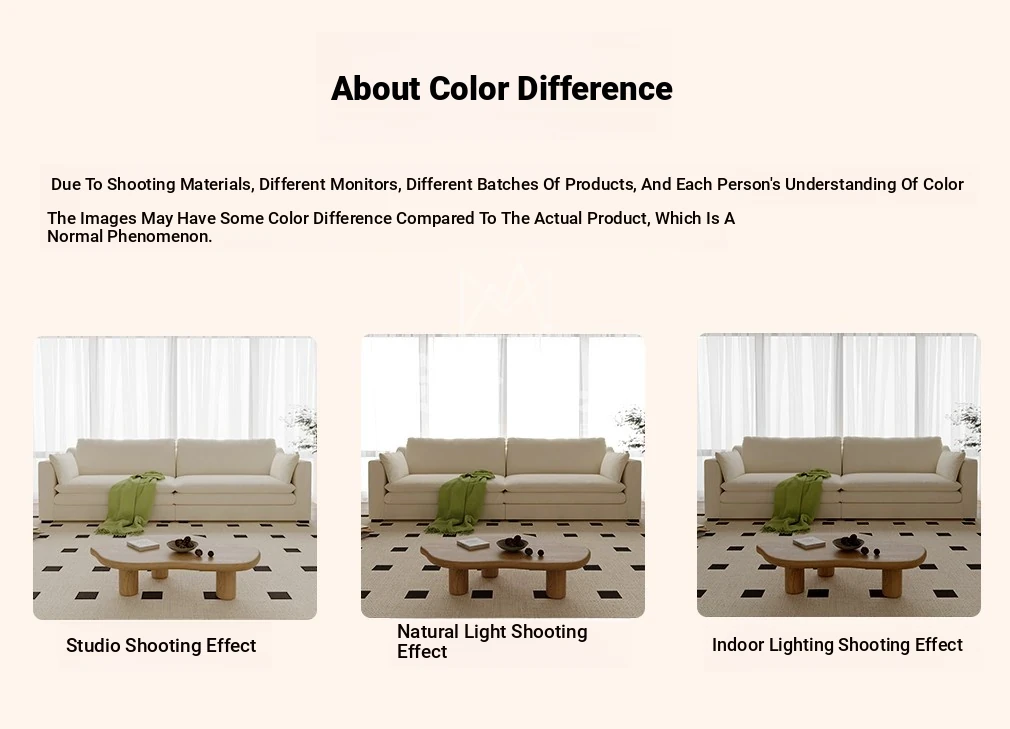 About Color Difference

Due To Shooting Materials, Different Monitors, Different Batches Of Products, And Each Person's Understanding Of Color

The Images May Have Some Color Difference Compared To The Actual Product, Which Is A Normal Phenomenon.

Studio Shooting Effect

Natural Light Shooting Effect

Indoor Lighting Shooting Effect